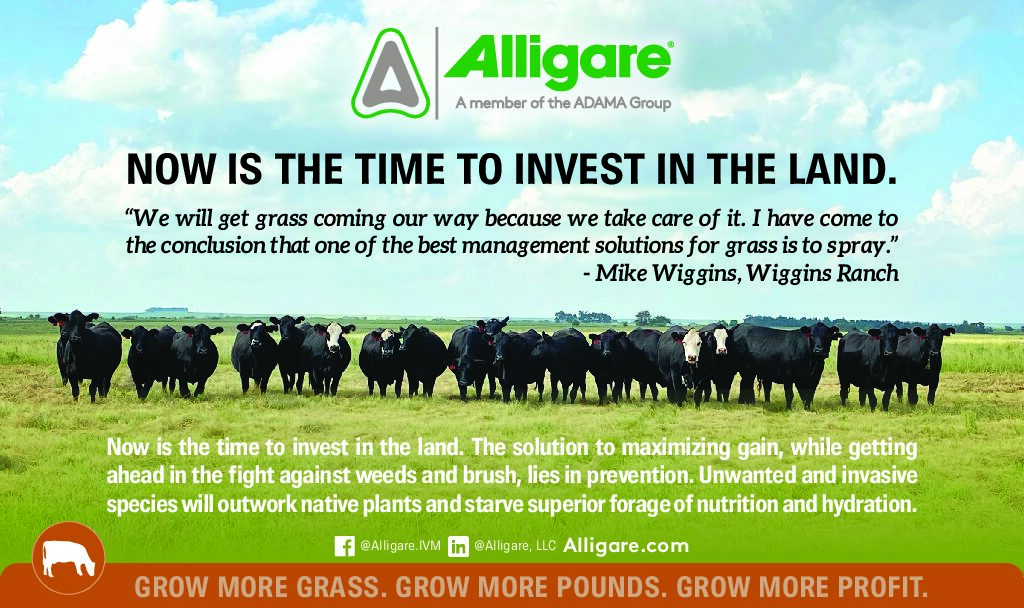 Alligare®
A member of the ADAMA Group

NOW IS THE TIME TO INVEST IN THE LAND.

"We will get grass coming our way because we take care of it. I have come to the conclusion that one of the best management solutions for grass is to spray."
- Mike Wiggins, Wiggins Ranch

Now is the time to invest in the land. The solution to maximizing gain, while getting ahead in the fight against weeds and brush, lies in prevention. Unwanted and invasive species will outwork native plants and starve superior forage of nutrition and hydration.

@Alligare.IVM @Alligare, LLC Alligare.com

GROW MORE GRASS. GROW MORE POUNDS. GROW MORE PROFIT.